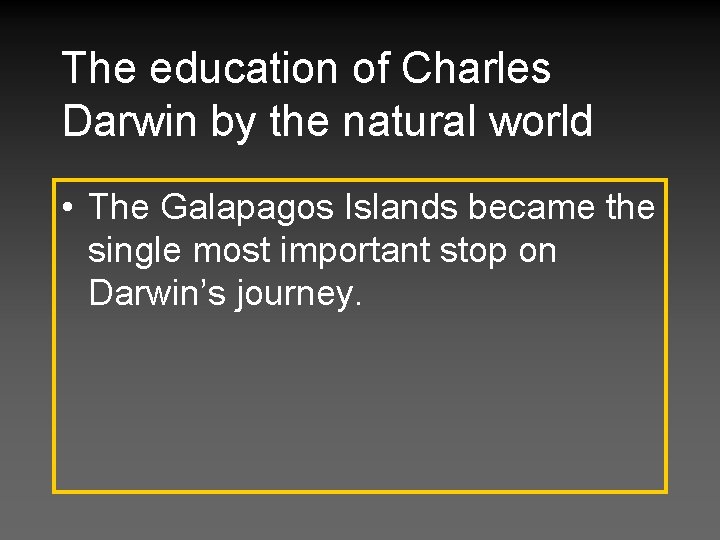 The education of Charles Darwin by the natural world

• The Galapagos Islands became the single most important stop on Darwin’s journey.